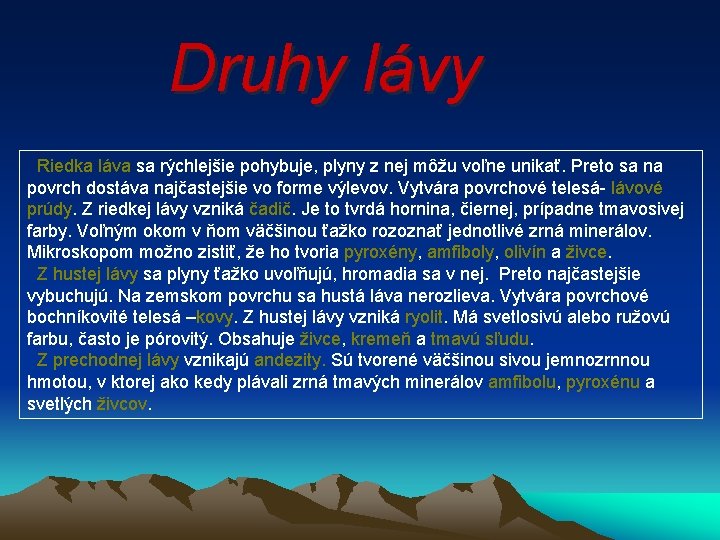 Druhy lávy

Riedka láva sa rýchlejšie pohybuje, plyny z nej môžu voľne unikať. Preto sa na povrch dostáva najčastejšie vo forme výlevov. Vytvára povrchové telesá- lávové prúdy. Z riedkej lávy vzniká čadič. Je to tvrdá hornina, čiernej, prípadne tmavosivej farby. Voľným okom v ňom väčšinou ťažko rozoznať jednotlivé zrná minerálov. Mikroskopom možno zistiť, že ho tvoria pyroxény, amfiboly, olivín a živce.

Z hustej lávy sa plyny ťažko uvoľňujú, hromadia sa v nej. Preto najčastejšie vybuchujú. Na zemskom povrchu sa hustá láva nerozlieva. Vytvára povrchové bochníkovité telesá –kovy. Z hustej lávy vzniká ryolit. Má svetlosivú alebo ružovú farbu, často je pórovitý. Obsahuje živce, kremeň a tmavú sľudu.

Z prechodnej lávy vznikajú andezity. Sú tvorené väčšinou sivou jemnozrnnou hmotou, v ktorej ako kedy plávali zrná tmavých minerálov amfibolu, pyroxénu a svetlých živcov.